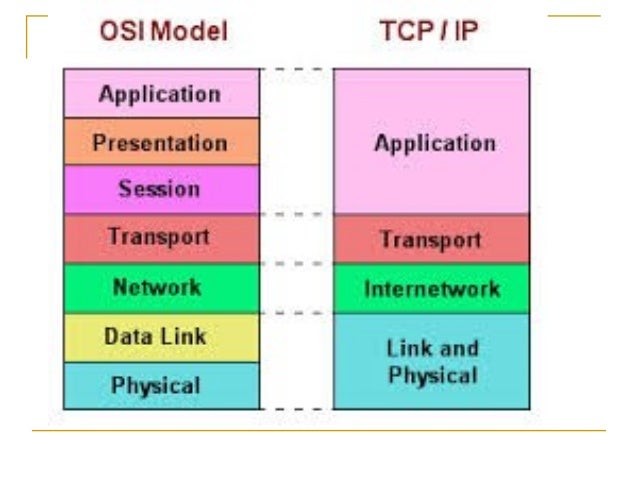 OSI Model

Application
Presentation
Session
Transport
Network
Data Link
Physical

TCP / IP

Application
Transport
Internetwork
Link and Physical